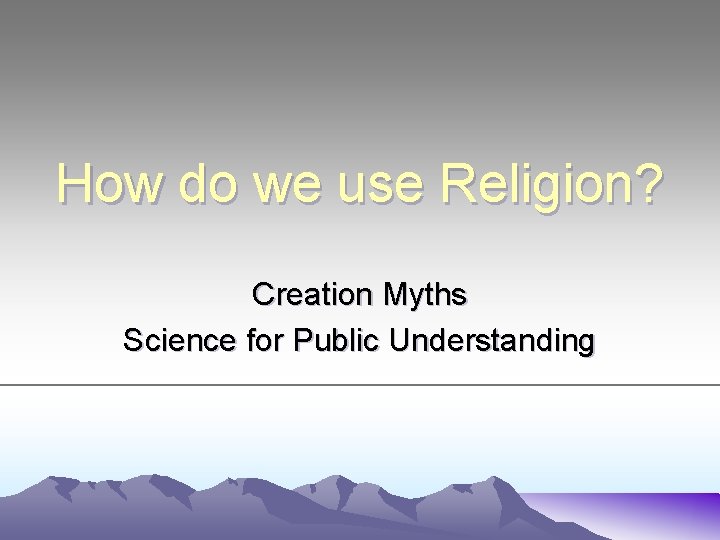 How do we use Religion?

Creation Myths
Science for Public Understanding